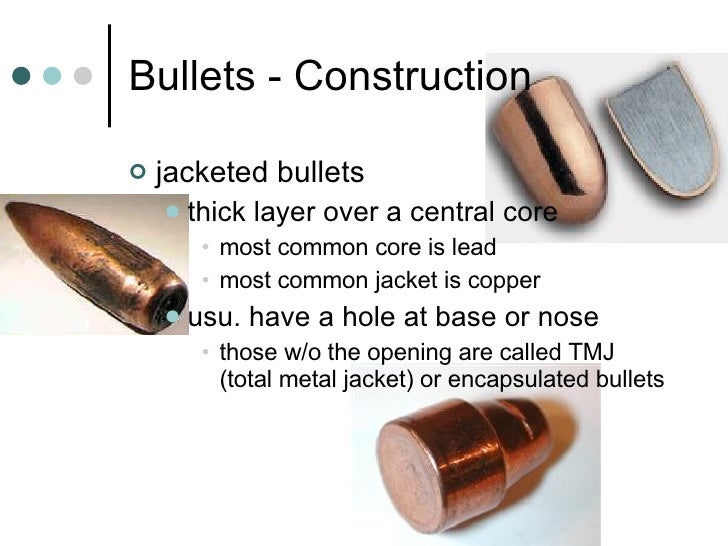 Bullets - Construction

jacketed bullets

thick layer over a central core

most common core is lead

most common jacket is copper

usu. have a hole at base or nose

those w/o the opening are called TMJ (total metal jacket) or encapsulated bullets